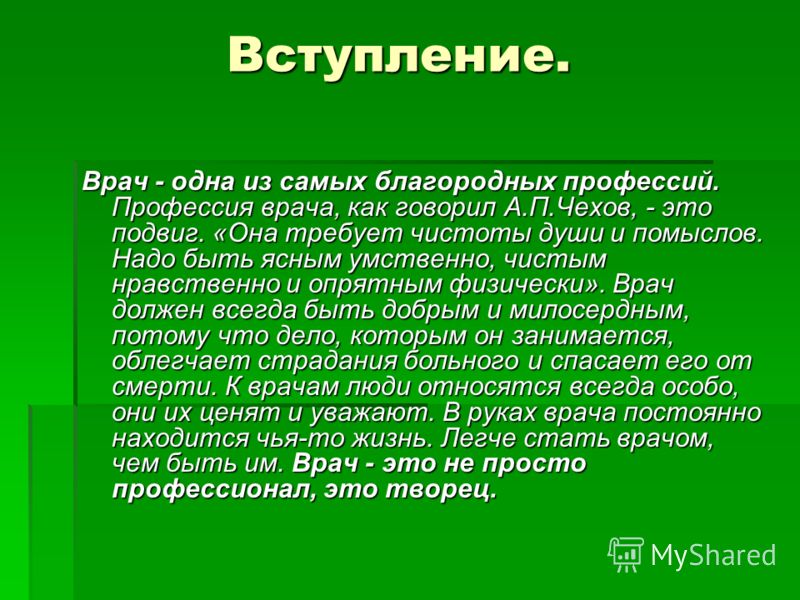 Вступление.

Врач - одна из самых благородных профессий. Профессия врача, как говорил А.П.Чехов, - это подвиг. «Она требует чистоты души и помыслов. Надо быть ясным умственно, чистым нравственно и опрятным физически». Врач должен всегда быть добрым и милосердным, потому что дело, которым он занимается, облегчает страдания больного и спасает его от смерти. К врачам люди относятся всегда особо, они их ценят и уважают. В руках врача постоянно находится чья-то жизнь. Легче стать врачом, чем быть им. Врач - это не просто профессионал, это творец.

MyShared